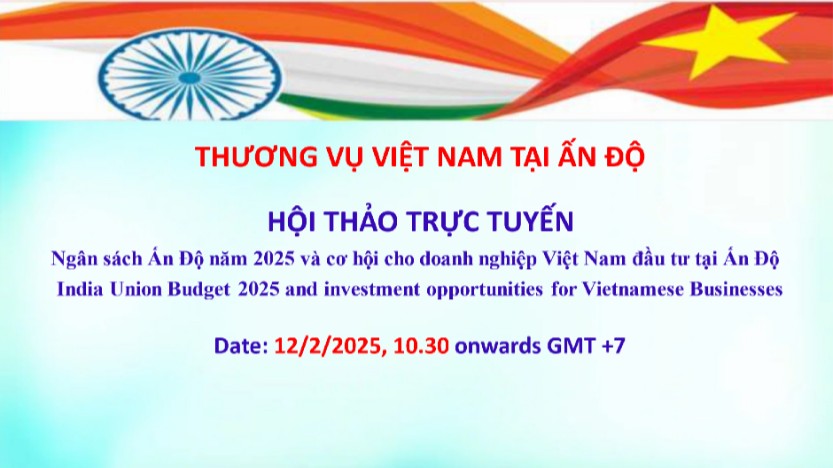 THƯƠNG VỤ VIỆT NAM TẠI ẤN ĐỘ

HỘI THẢO TRỰC TUYẾN

Ngân sách Ấn Độ năm 2025 và cơ hội cho doanh nghiệp Việt Nam đầu tư tại Ấn Độ
India Union Budget 2025 and investment opportunities for Vietnamese Businesses

Date: 12/2/2025, 10.30 onwards GMT +7